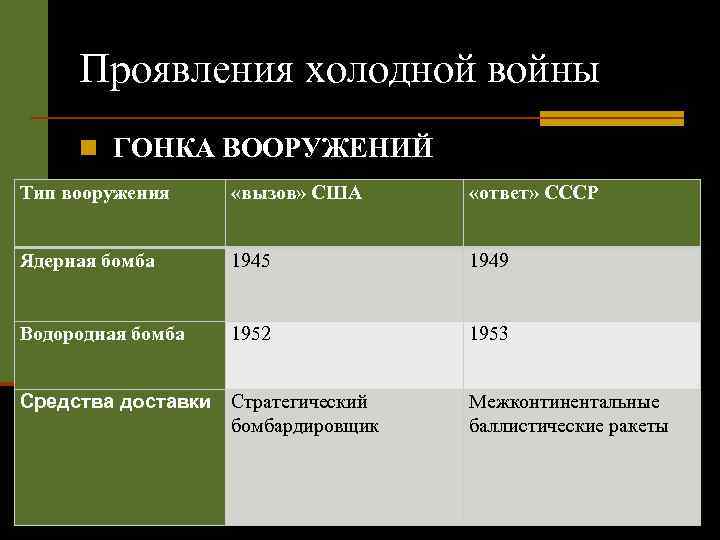 Проявления холодной войны

ГОНКА ВООРУЖЕНИЙ

| Тип вооружения | «вызов» США | «ответ» СССР |
|---|---|---|
| Ядерная бомба | 1945 | 1949 |
| Водородная бомба | 1952 | 1953 |
| Средства доставки | Стратегический бомбардировщик | Межконтинентальные баллистические ракеты |